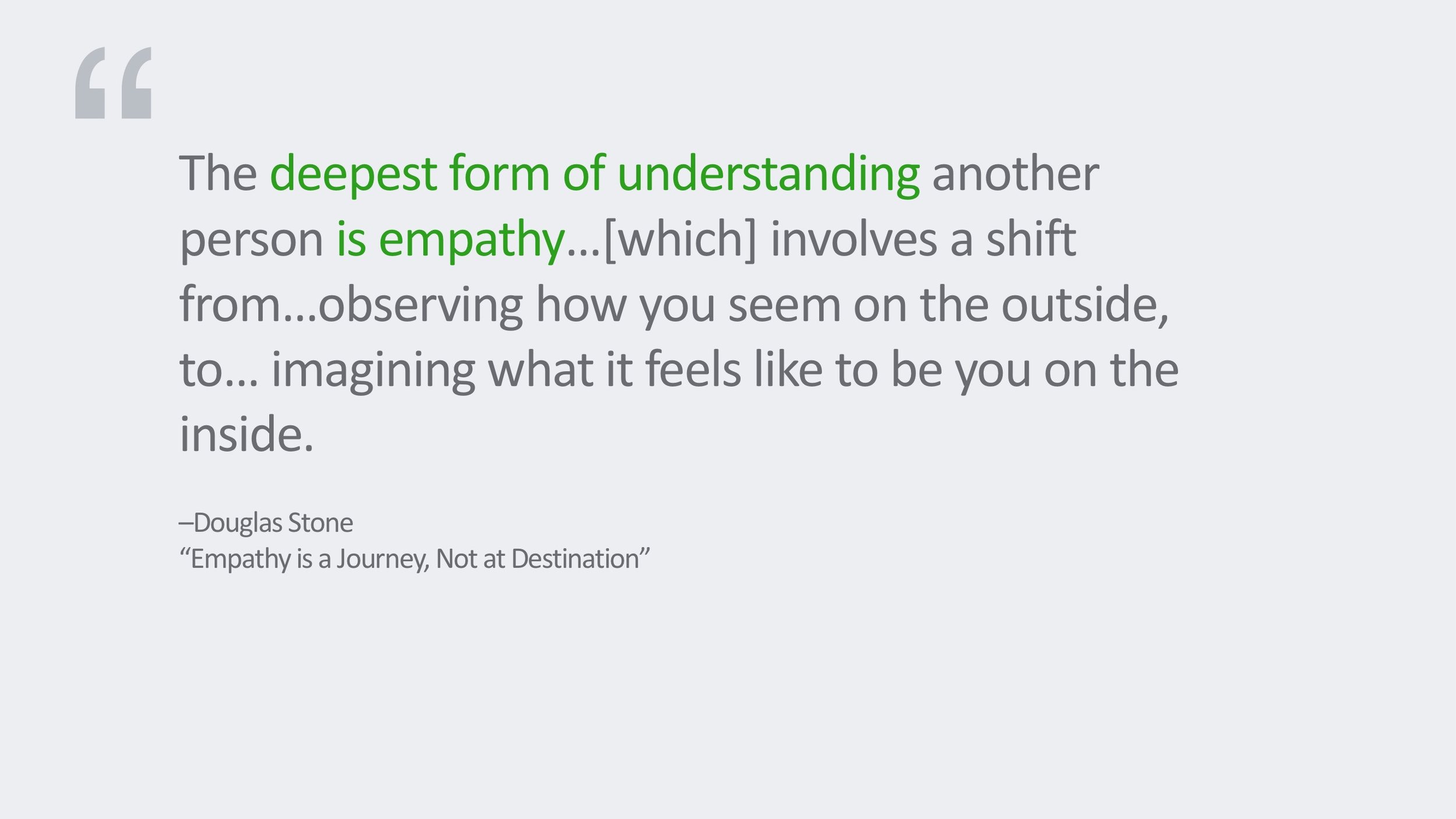 “

The deepest form of understanding another person is empathy…[which] involves a shift from…observing how you seem on the outside, to… imagining what it feels like to be you on the inside.

–Douglas Stone
“Empathy is a Journey, Not at Destination”